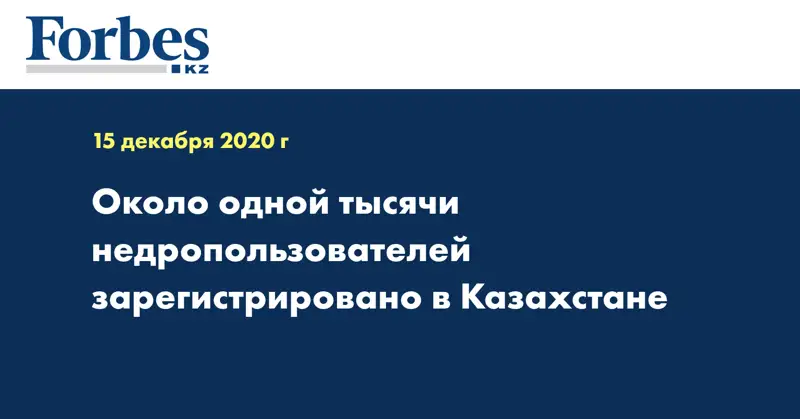 Forbes
KZ

15 декабря 2020 г

Около одной тысячи недропользователей зарегистрировано в Казахстане